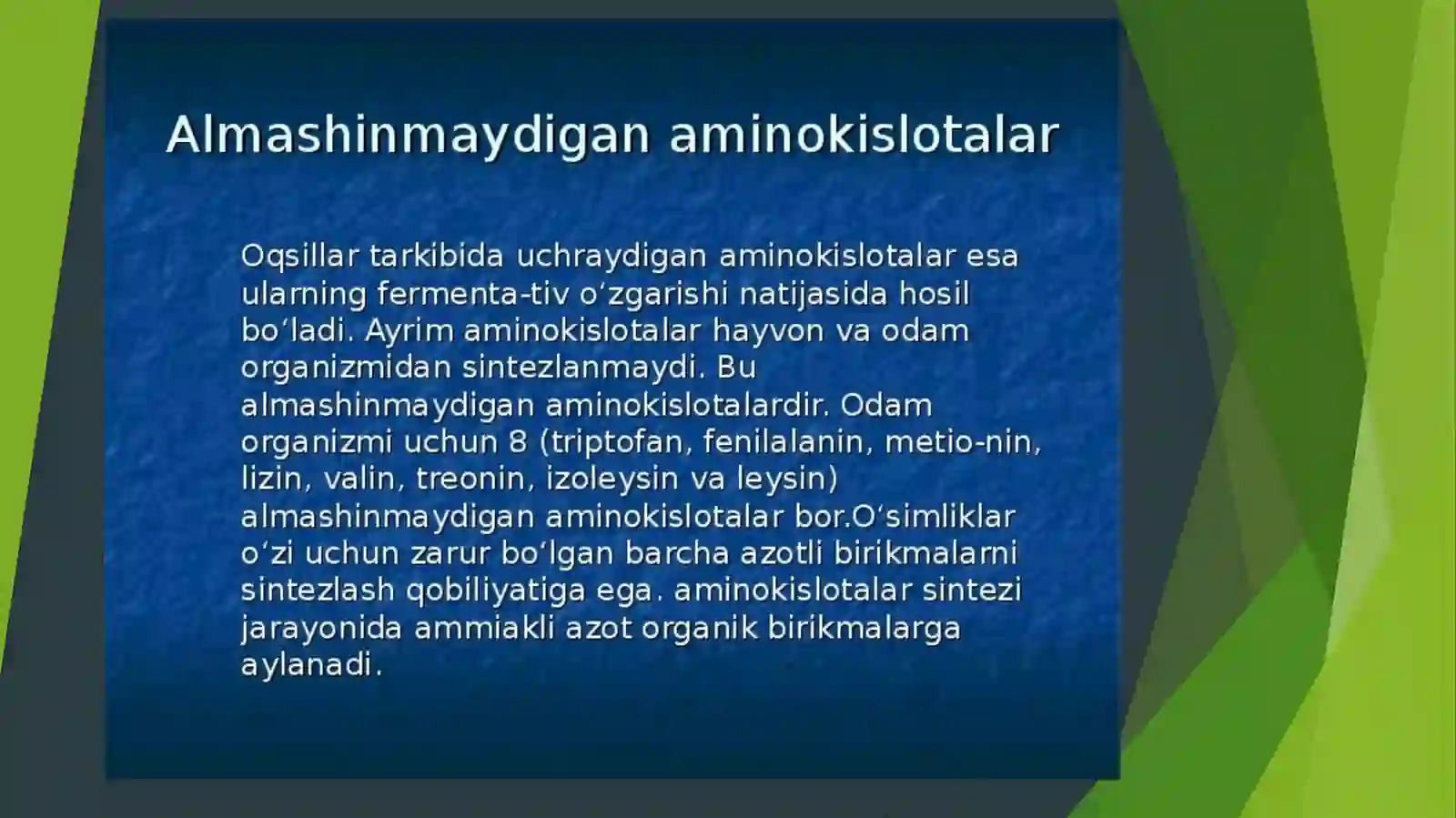 Almashinmaydigan aminokislotalar

Oqsillar tarkibida uchraydigan aminokislotalar esa ularning fermenta-tiv oʻzgarishi natijasida hosil boʻladi. Ayrim aminokislotalar hayvon va odam organizmidan sintezlanmaydi. Bu almashinmaydigan aminokislotalardir. Odam organizmi uchun 8 (triptofan, fenilalanin, metio-nin, lizin, valin, treonin, izoleysin va leysin) almashinmaydigan aminokislotalar bor.Oʻsimliklar oʻzi uchun zarur boʻlgan barcha azotli birikmalarni sintezlash qobiliyatiga ega. aminokislotalar sintezi jarayonida ammiakli azot organik birikmalarga aylanadi.